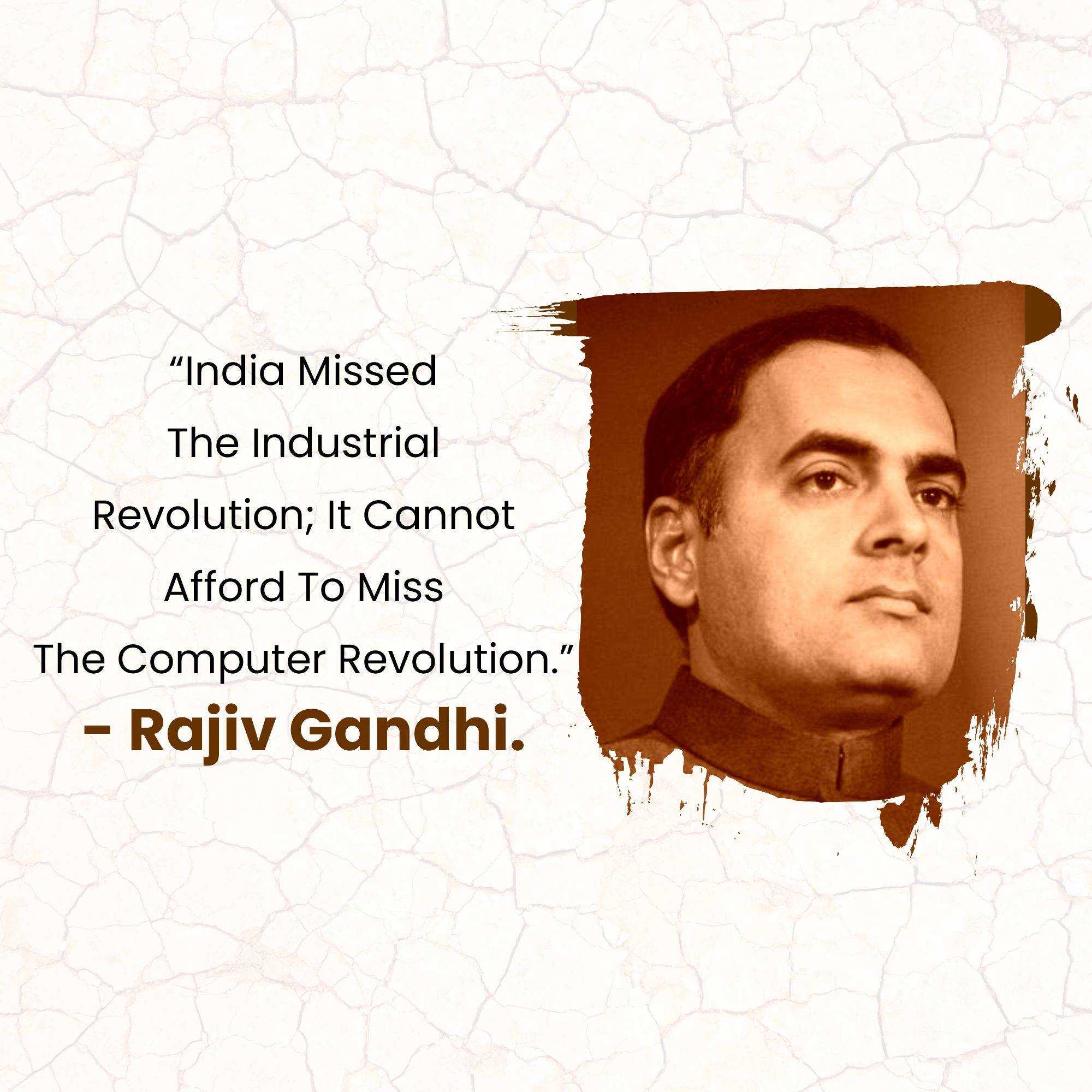 “India Missed The Industrial Revolution; It Cannot Afford To Miss The Computer Revolution.”

- Rajiv Gandhi.